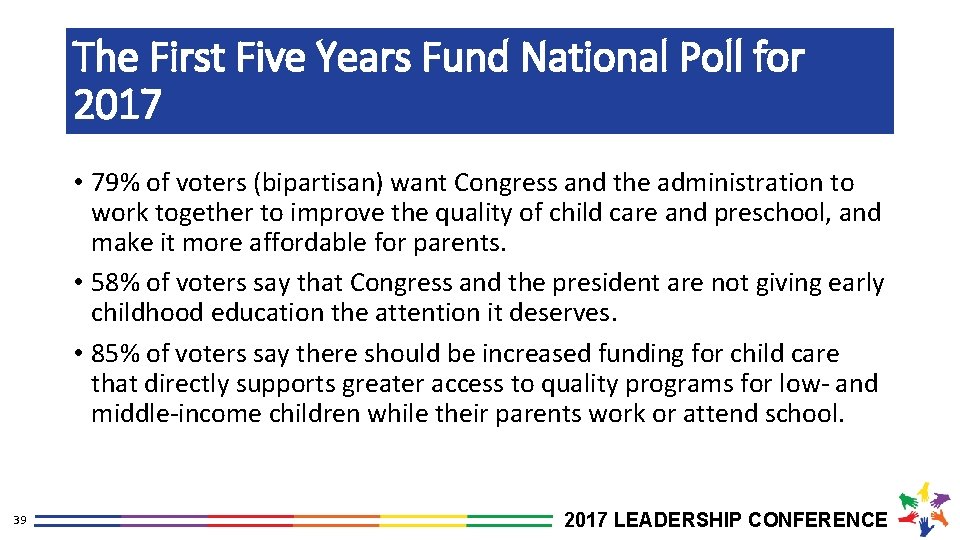 The First Five Years Fund National Poll for 2017

• 79% of voters (bipartisan) want Congress and the administration to work together to improve the quality of child care and preschool, and make it more affordable for parents.

• 58% of voters say that Congress and the president are not giving early childhood education the attention it deserves.

• 85% of voters say there should be increased funding for child care that directly supports greater access to quality programs for low- and middle-income children while their parents work or attend school.

39

2017 LEADERSHIP CONFERENCE